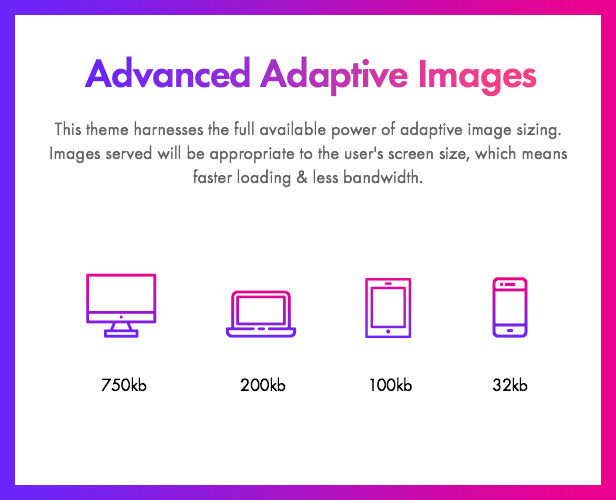 Advanced Adaptive Images

This theme harnesses the full available power of adaptive image sizing. Images served will be appropriate to the user's screen size, which means faster loading & less bandwidth.

750kb

200kb

100kb

32kb